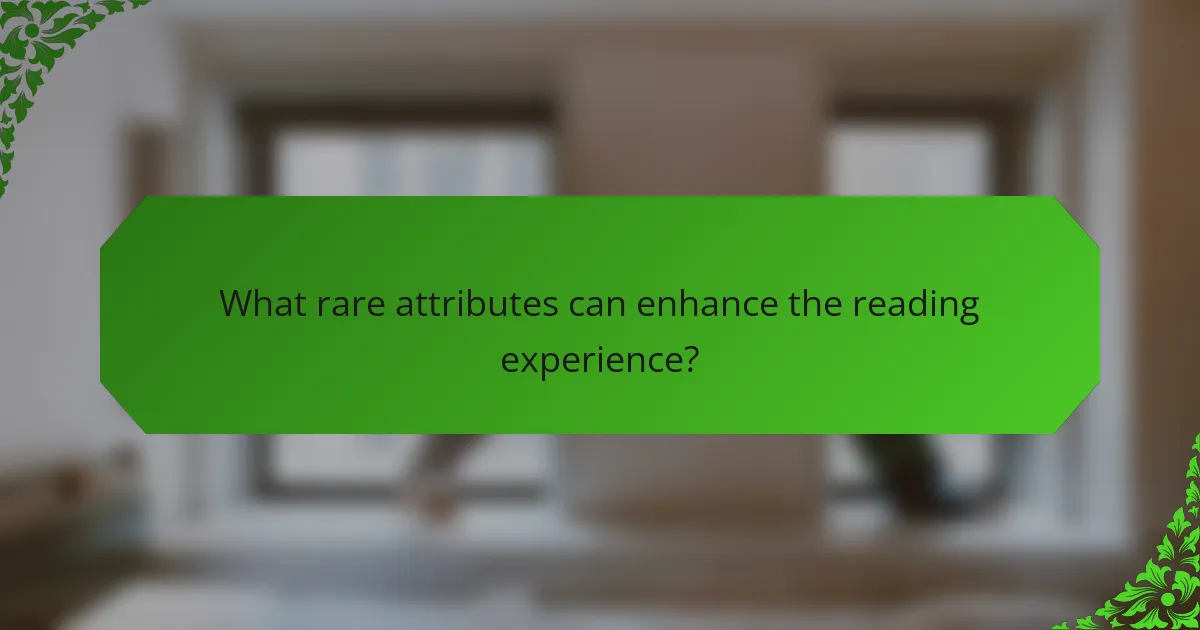 What rare attributes can enhance the reading experience?